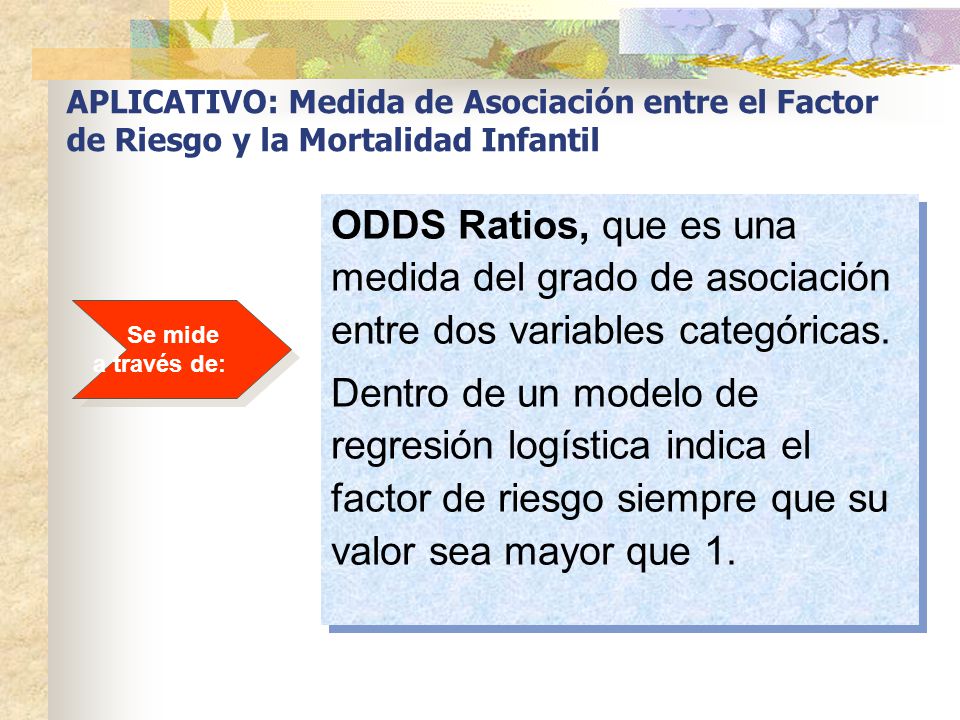 APLICATIVO: Medida de Asociación entre el Factor de Riesgo y la Mortalidad Infantil

Se mide a través de:

ODDS Ratios, que es una medida del grado de asociación entre dos variables categóricas.

Dentro de un modelo de regresión logística indica el factor de riesgo siempre que su valor sea mayor que 1.